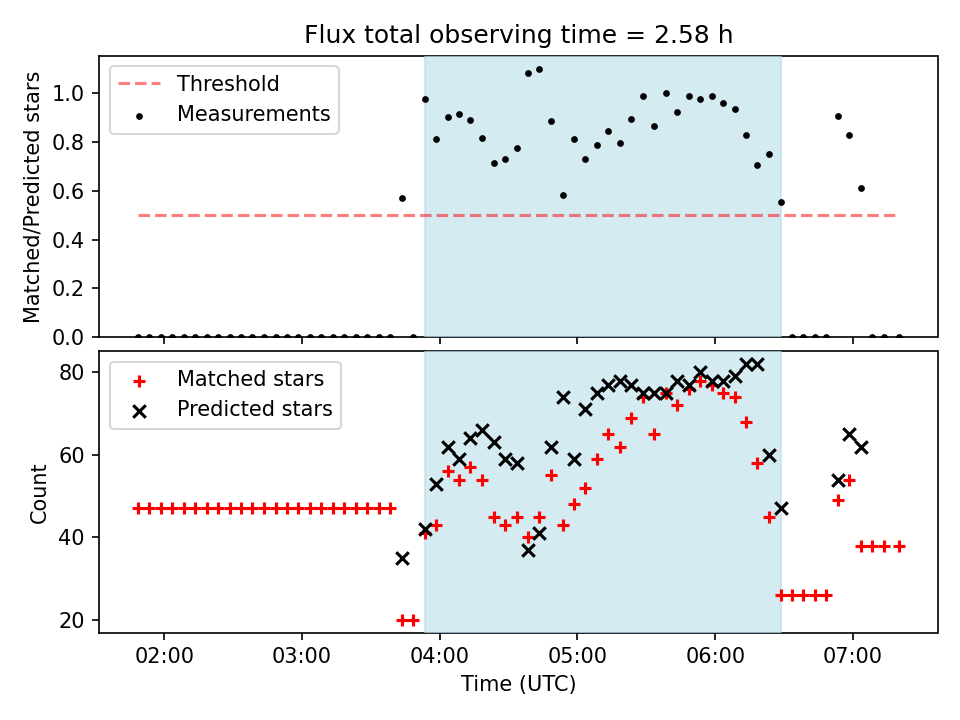 Flux total observing time = 2.58 h

Threshold
Measurements

Matched/Predicted stars

1.0
0.8
0.6
0.4
0.2
0.0

Matched stars
Predicted stars

Count

80
60
40
20

02:00
03:00
04:00
05:00
06:00
07:00

Time (UTC)